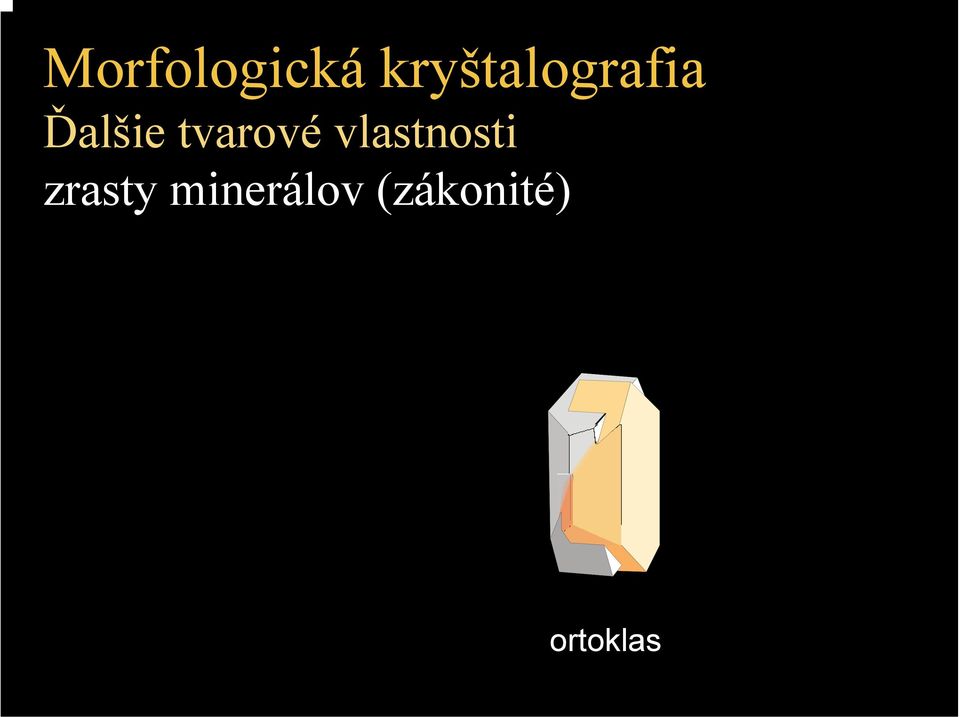 Morfologická kryštalografia
Ďalšie tvarové vlastnosti
zrasty minerálov (zákonité)

ortoklas